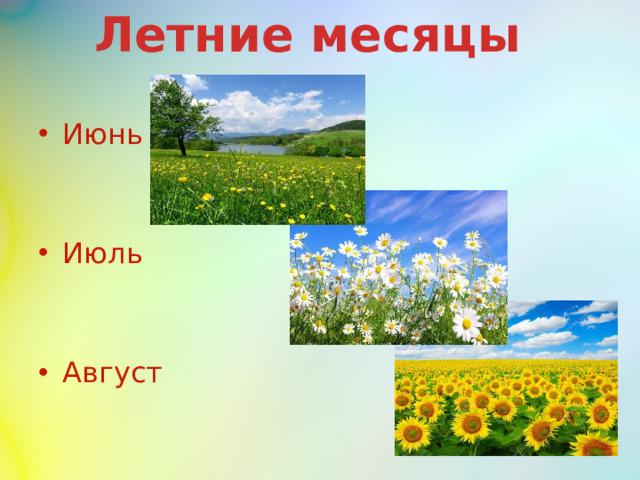 Летние месяцы

• Июнь

• Июль

• Август